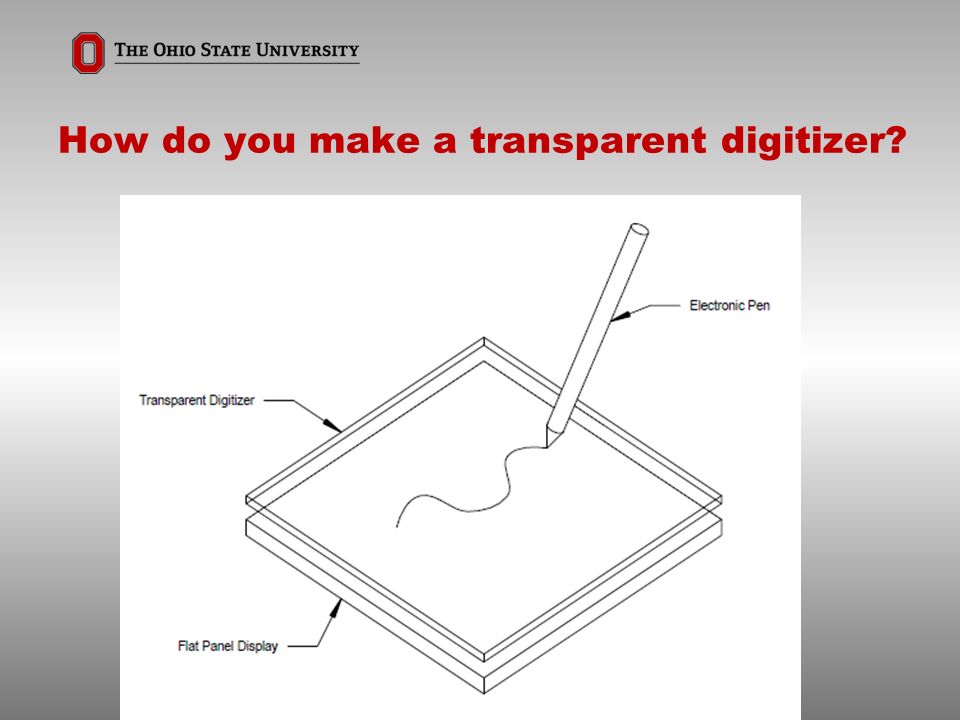 THE OHIO STATE UNIVERSITY

How do you make a transparent digitizer?

Electronic Pen

Transparent Digitizer

Flat Panel Display